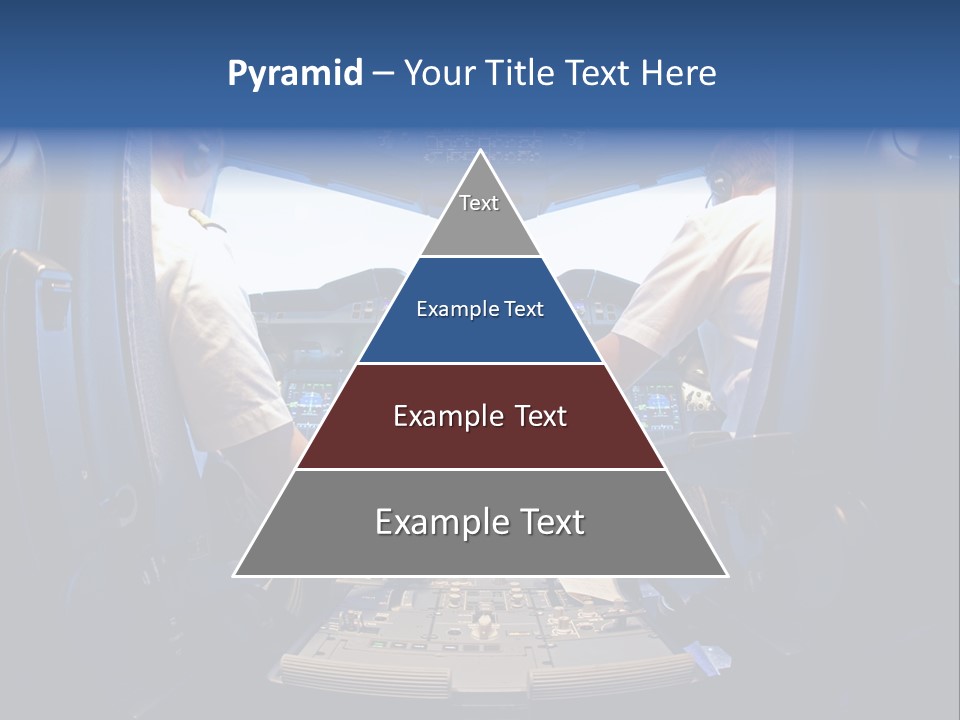 Pyramid – Your Title Text Here

Text

Example Text

Example Text

Example Text